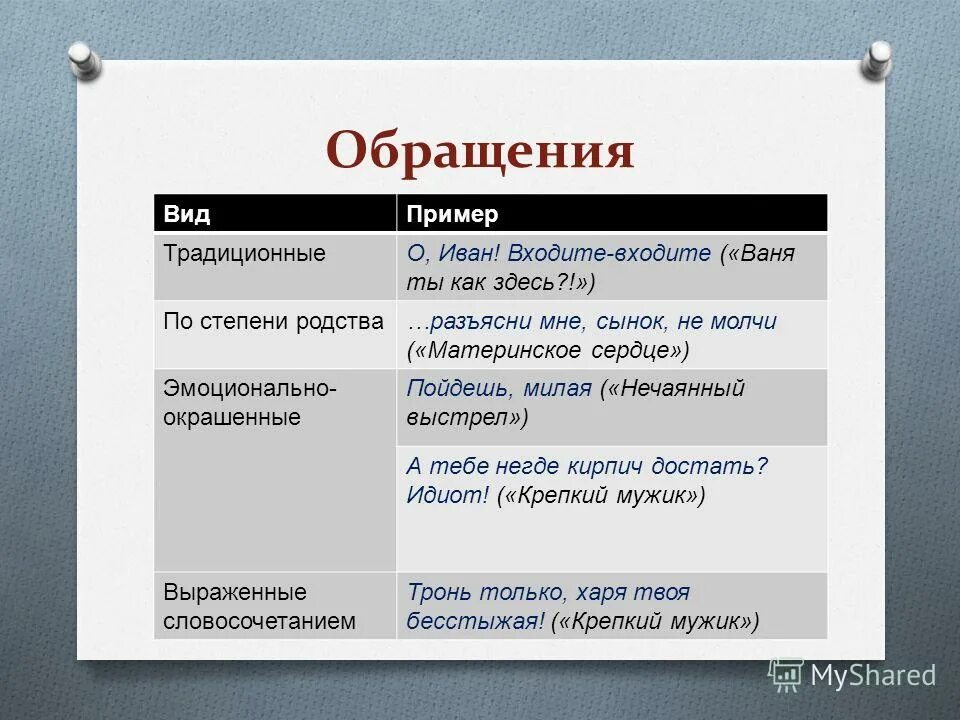 Обращения

| Вид | Пример |
|---|---|
| Традиционные | О, Иван! Входите-входите («Ваня ты как здесь?!») |
| По степени родства | …разъясни мне, сынок, не молчи («Материнское сердце») |
| Эмоционально-окрашенные | Пойдешь, милая («Нечаянный выстрел») |
| | А тебе негде кирпич достать? Идиот! («Крепкий мужик») |
| Выраженные словосочетанием | Тронь только, харя твоя бесстыжая! («Крепкий мужик») |

MyShared